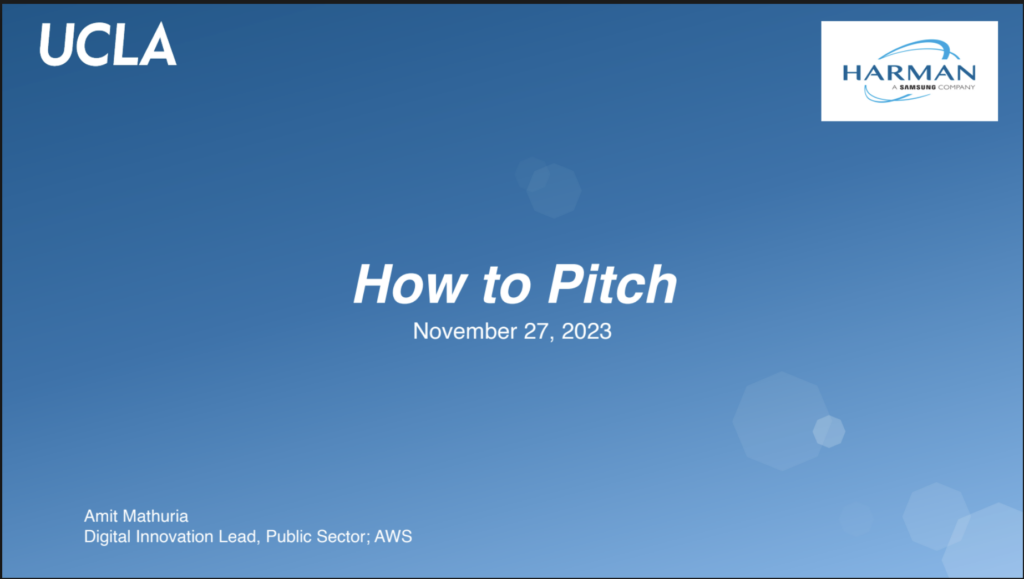 UCLA

HARMAN
A SAMSUNG COMPANY

How to Pitch
November 27, 2023

Amit Mathuria
Digital Innovation Lead, Public Sector; AWS